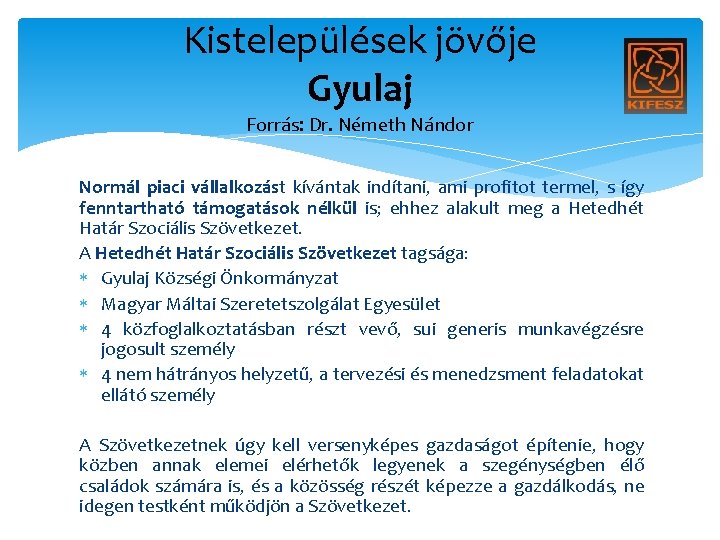 Kistelepülések jövője
Gyulaj
Forrás: Dr. Németh Nándor

KIFESZ

Normál piaci vállalkozást kívántak indítani, ami profitot termel, s így fenntartható támogatások nélkül is; ehhez alakult meg a Hetedhét Határ Szociális Szövetkezet.

A Hetedhét Határ Szociális Szövetkezet tagsága:

* Gyulaj Községi Önkormányzat
* Magyar Máltai Szeretetszolgálat Egyesület
* 4 közfoglalkoztatásban részt vevő, sui generis munkavégzésre jogosult személy
* 4 nem hátrányos helyzetű, a tervezési és menedzsment feladatokat ellátó személy

A Szövetkezetnek úgy kell versenyképes gazdaságot építenie, hogy közben annak elemei elérhetők legyenek a szegénységben élő családok számára is, és a közösség részét képezze a gazdálkodás, ne idegen testként működjön a Szövetkezet.